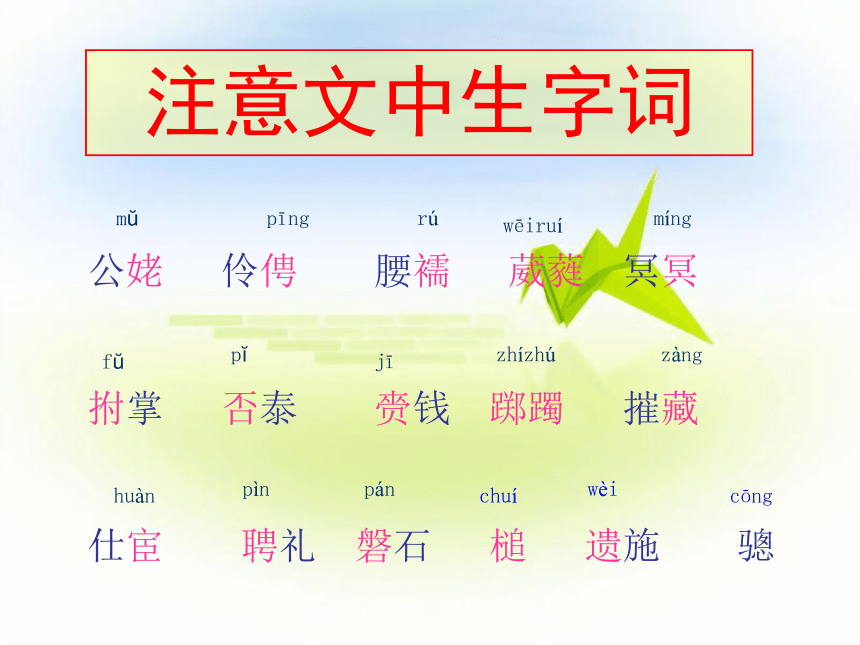 注意文中生字词

mǔ 公姥　pīng 伶俜　rú 腰襦　wēiruí 葳蕤　míng 冥冥

fǔ 拊掌　pǐ 否泰　jī 赍钱　zhízhú 踯躅　zàng 摧藏

huàn 仕宦　pìn 聘礼　pán 磐石　chuí 槌　wèi 遗施　cōng 骢